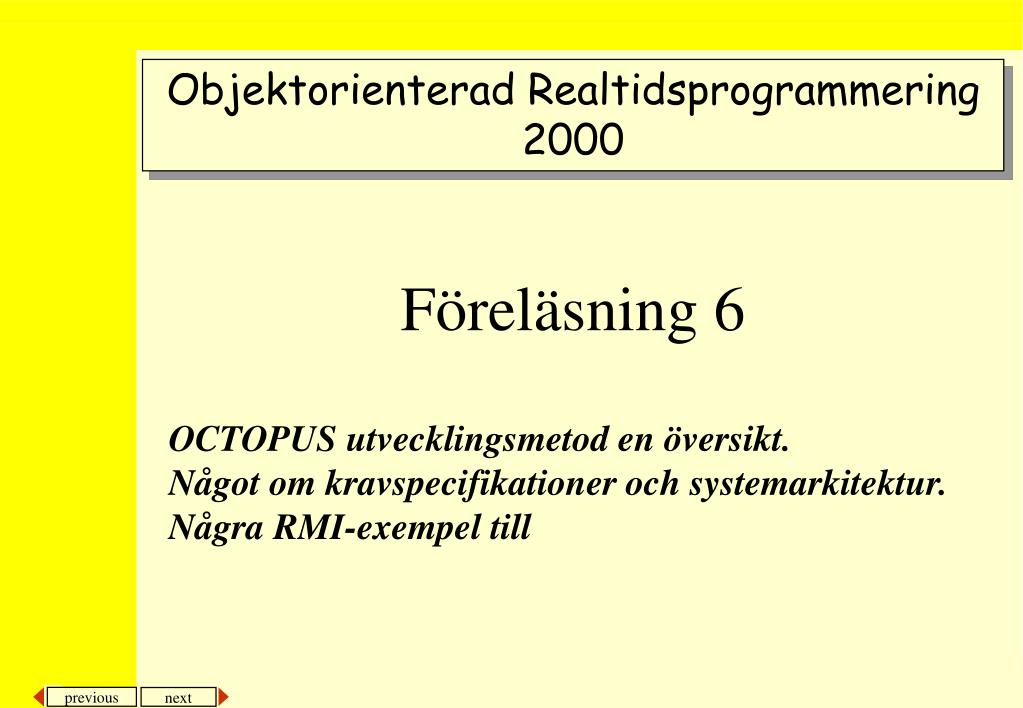 Objektorienterad Realtidsprogrammering 2000

Föreläsning 6

OCTOPUS utvecklingsmetod en översikt.
Något om kravspecifikationer och systemarkitektur.
Några RMI-exempel till

previous next